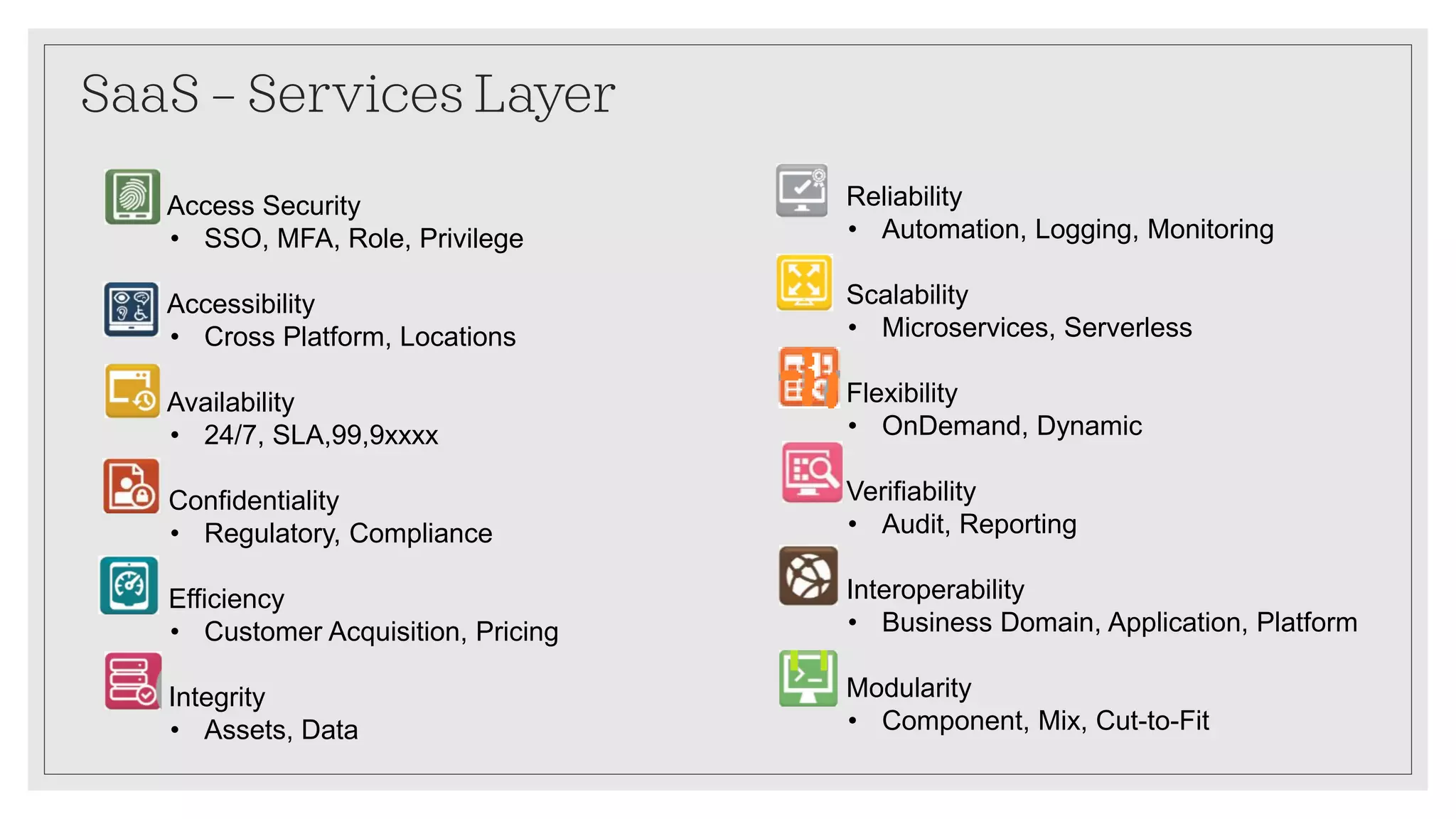 SaaS – Services Layer

Access Security
• SSO, MFA, Role, Privilege

Accessibility
• Cross Platform, Locations

Availability
• 24/7, SLA,99,9xxxx

Confidentiality
• Regulatory, Compliance

Efficiency
• Customer Acquisition, Pricing

Integrity
• Assets, Data

Reliability
• Automation, Logging, Monitoring

Scalability
• Microservices, Serverless

Flexibility
• OnDemand, Dynamic

Verifiability
• Audit, Reporting

Interoperability
• Business Domain, Application, Platform

Modularity
• Component, Mix, Cut-to-Fit